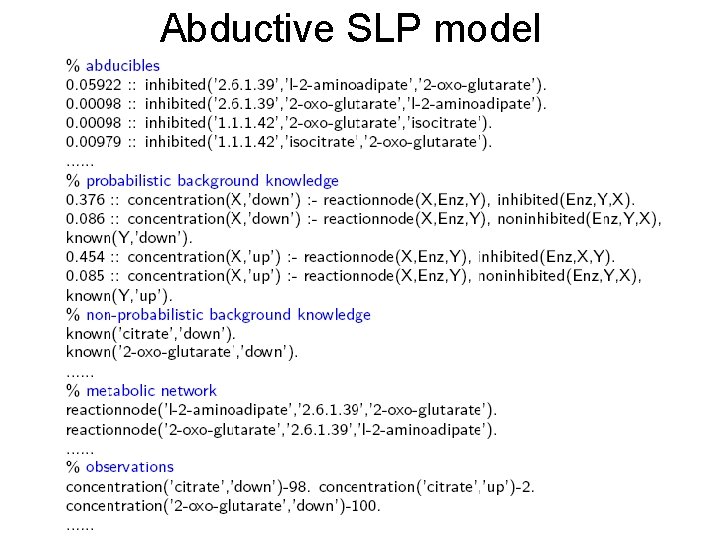 Abductive SLP model

% abducibles
0.05922 :: inhibited('2.6.1.39','l-2-aminoadipate','2-oxo-glutarate').
0.00098 :: inhibited('2.6.1.39','2-oxo-glutarate','l-2-aminoadipate').
0.00098 :: inhibited('1.1.1.42','2-oxo-glutarate','isocitrate').
0.00979 :: inhibited('1.1.1.42','isocitrate','2-oxo-glutarate').
......
% probabilistic background knowledge
0.376 :: concentration(X,'down') :- reactionnode(X,Enz,Y), inhibited(Enz,Y,X).
0.086 :: concentration(X,'down') :- reactionnode(X,Enz,Y), noninhibited(Enz,Y,X), known(Y,'down').
0.454 :: concentration(X,'up') :- reactionnode(X,Enz,Y), inhibited(Enz,X,Y).
0.085 :: concentration(X,'up') :- reactionnode(X,Enz,Y), noninhibited(Enz,Y,X), known(Y,'up').
% non-probabilistic background knowledge
known('citrate','down').
known('2-oxo-glutarate','down').
......
% metabolic network
reactionnode('l-2-aminoadipate','2.6.1.39','2-oxo-glutarate').
reactionnode('2-oxo-glutarate','2.6.1.39','l-2-aminoadipate').
......
% observations
concentration('citrate','down')-98. concentration('citrate','up')-2.
concentration('2-oxo-glutarate','down')-100.
......